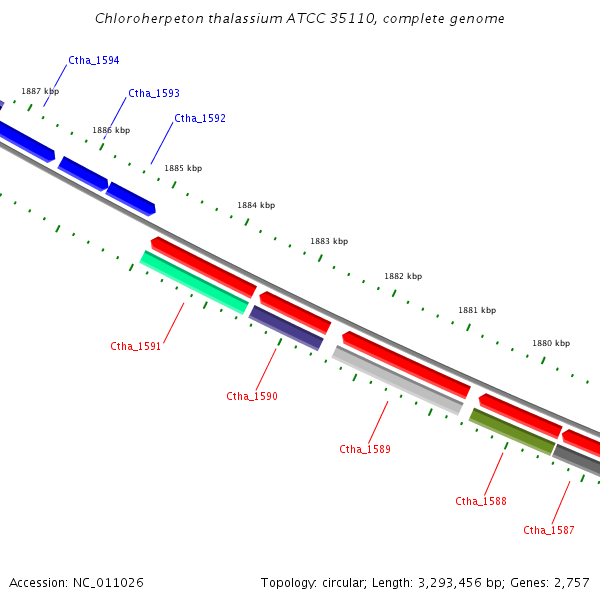 Chloroherpeton thalassium ATCC 35110, complete genome

Ctha_1594
1887 kbp
Ctha_1593
1886 kbp
Ctha_1592
1885 kbp
1884 kbp
1883 kbp
1882 kbp
1881 kbp
1880 kbp

Ctha_1591
Ctha_1590
Ctha_1589
Ctha_1588
Ctha_1587

Accession: NC_011026
Topology: circular; Length: 3,293,456 bp; Genes: 2,757